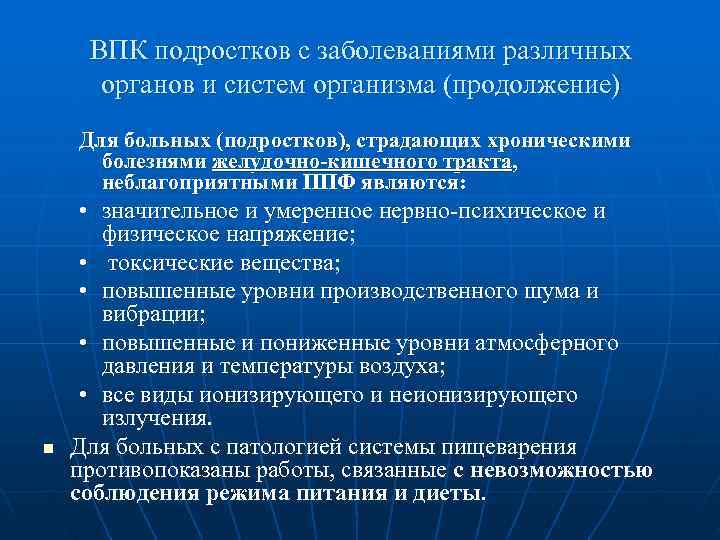 ВПК подростков с заболеваниями различных органов и систем организма (продолжение)

Для больных (подростков), страдающих хроническими болезнями желудочно-кишечного тракта, неблагоприятными ППФ являются:

• значительное и умеренное нервно-психическое и физическое напряжение;
• токсические вещества;
• повышенные уровни производственного шума и вибрации;
• повышенные и пониженные уровни атмосферного давления и температуры воздуха;
• все виды ионизирующего и неионизирующего излучения.

▪ Для больных с патологией системы пищеварения противопоказаны работы, связанные с невозможностью соблюдения режима питания и диеты.